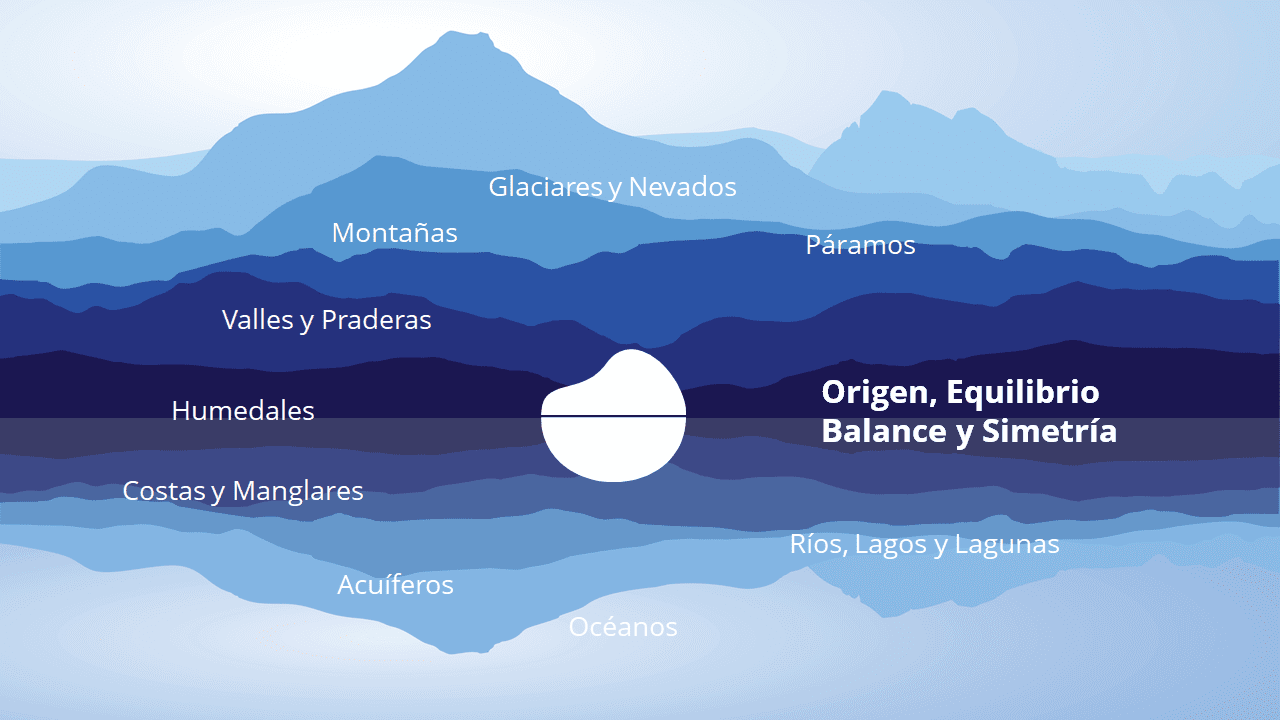 Glaciares y Nevados

Montañas

Páramos

Valles y Praderas

Humedales

Origen, Equilibrio
Balance y Simetría

Costas y Manglares

Ríos, Lagos y Lagunas

Acuíferos

Océanos